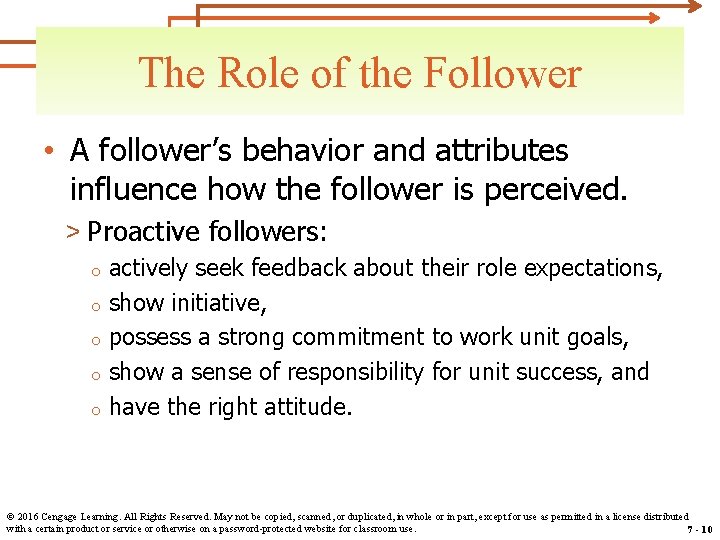 The Role of the Follower

• A follower's behavior and attributes influence how the follower is perceived.

> Proactive followers:

o actively seek feedback about their role expectations,

o show initiative,

o possess a strong commitment to work unit goals,

o show a sense of responsibility for unit success, and

o have the right attitude.

© 2016 Cengage Learning. All Rights Reserved. May not be copied, scanned, or duplicated, in whole or in part, except for use as permitted in a license distributed with a certain product or service or otherwise on a password-protected website for classroom use.

7 - 10